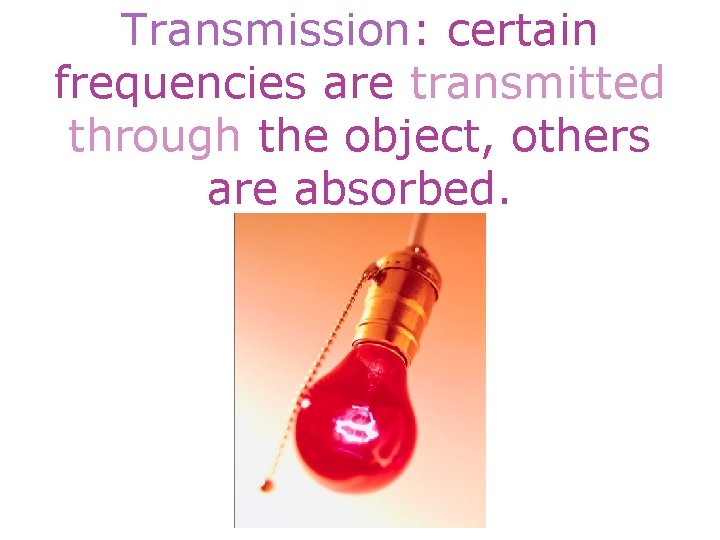 Transmission: certain frequencies are transmitted through the object, others are absorbed.